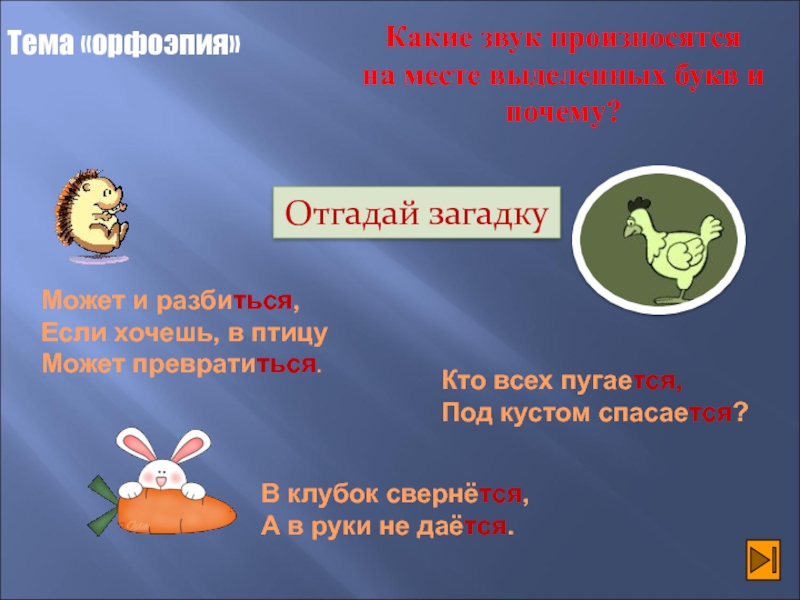 Тема «орфоэпия»

Какие звук произносятся на месте выделенных букв и почему?

Отгадай загадку

Может и разбиться,
Если хочешь, в птицу
Может превратиться.

Кто всех пугается,
Под кустом спасается?

В клубок свернётся,
А в руки не даётся.